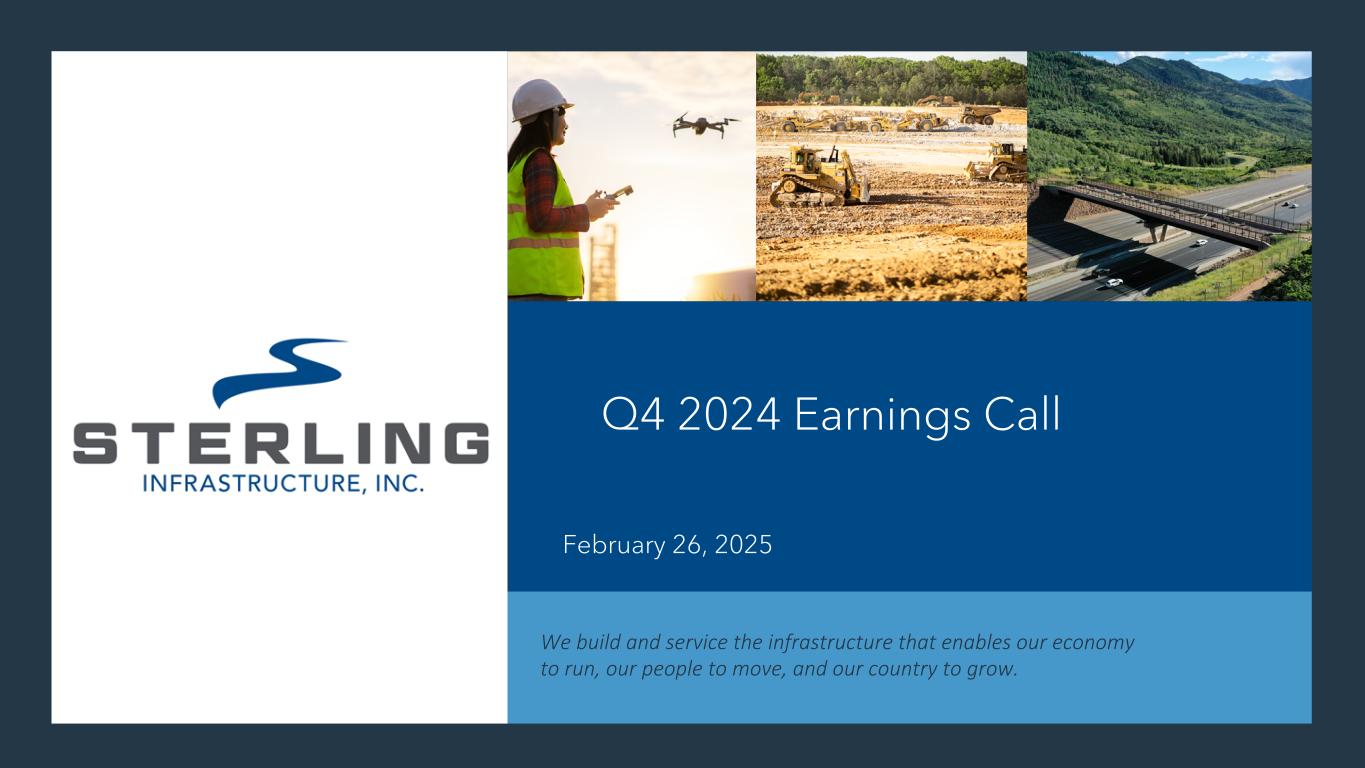 STERLING
INFRASTRUCTURE, INC.

Q4 2024 Earnings Call

February 26, 2025

We build and service the infrastructure that enables our economy to run, our people to move, and our country to grow.